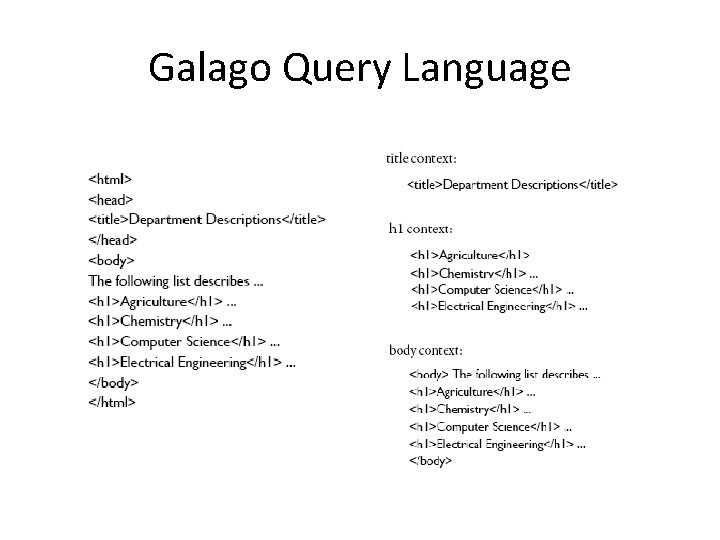 Galago Query Language

<html>
<head>
<title>Department Descriptions</title>
</head>
<body>
The following list describes ...
<h1>Agriculture</h1> ...
<h1>Chemistry</h1> ...
<h1>Computer Science</h1> ...
<h1>Electrical Engineering</h1> ...
</body>
</html>

title context:

<title>Department Descriptions</title>

h1 context:

<h1>Agriculture</h1>
<h1>Chemistry</h1> ...
<h1>Computer Science</h1> ...
<h1>Electrical Engineering</h1> ...

body context:

<body> The following list describes ...
<h1>Agriculture</h1> ...
<h1>Chemistry</h1> ...
<h1>Computer Science</h1> ...
<h1>Electrical Engineering</h1> ...
</body>